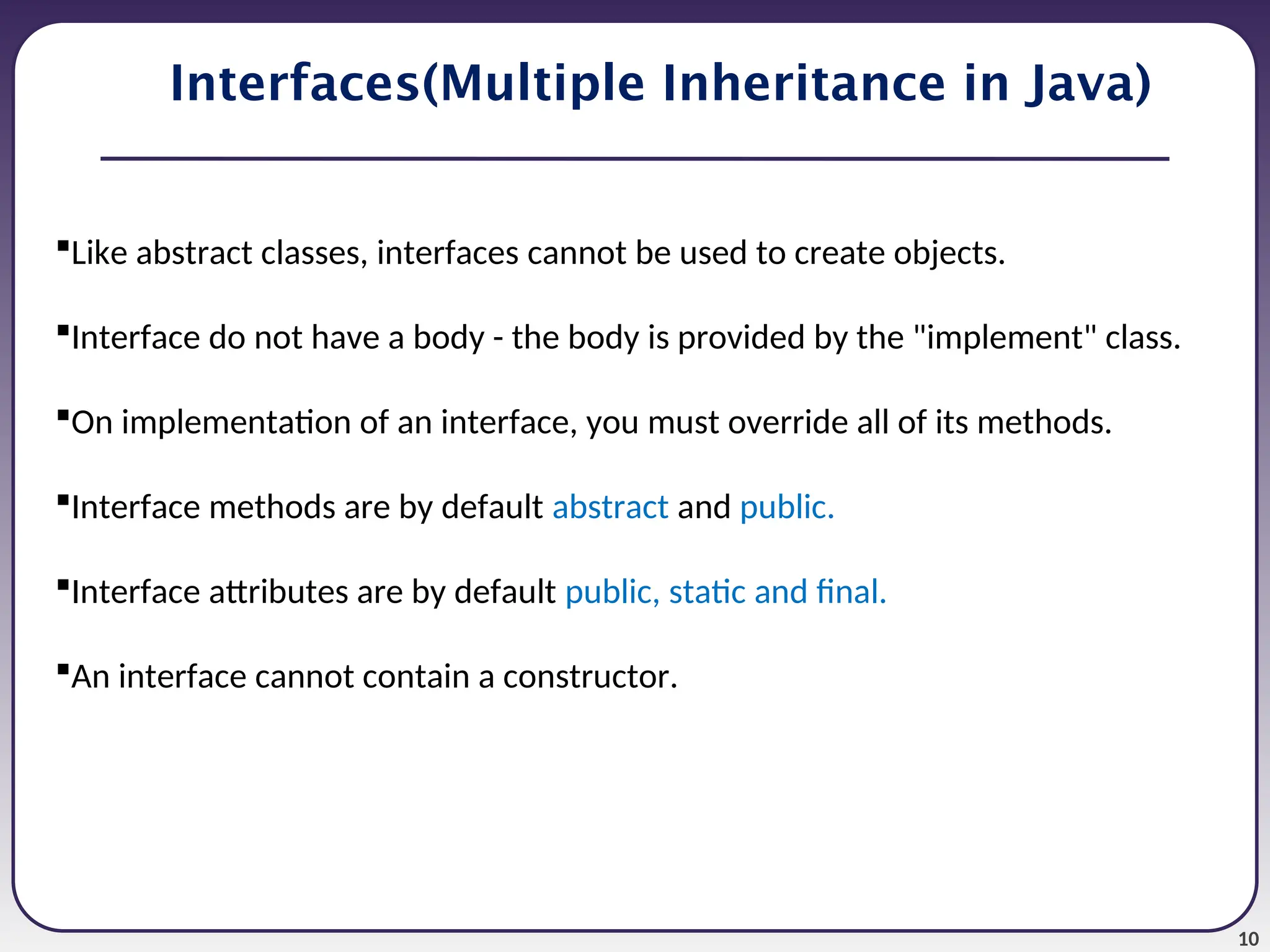 Interfaces(Multiple Inheritance in Java)

▪Like abstract classes, interfaces cannot be used to create objects.

▪Interface do not have a body - the body is provided by the "implement" class.

▪On implementation of an interface, you must override all of its methods.

▪Interface methods are by default abstract and public.

▪Interface attributes are by default public, static and final.

▪An interface cannot contain a constructor.

10